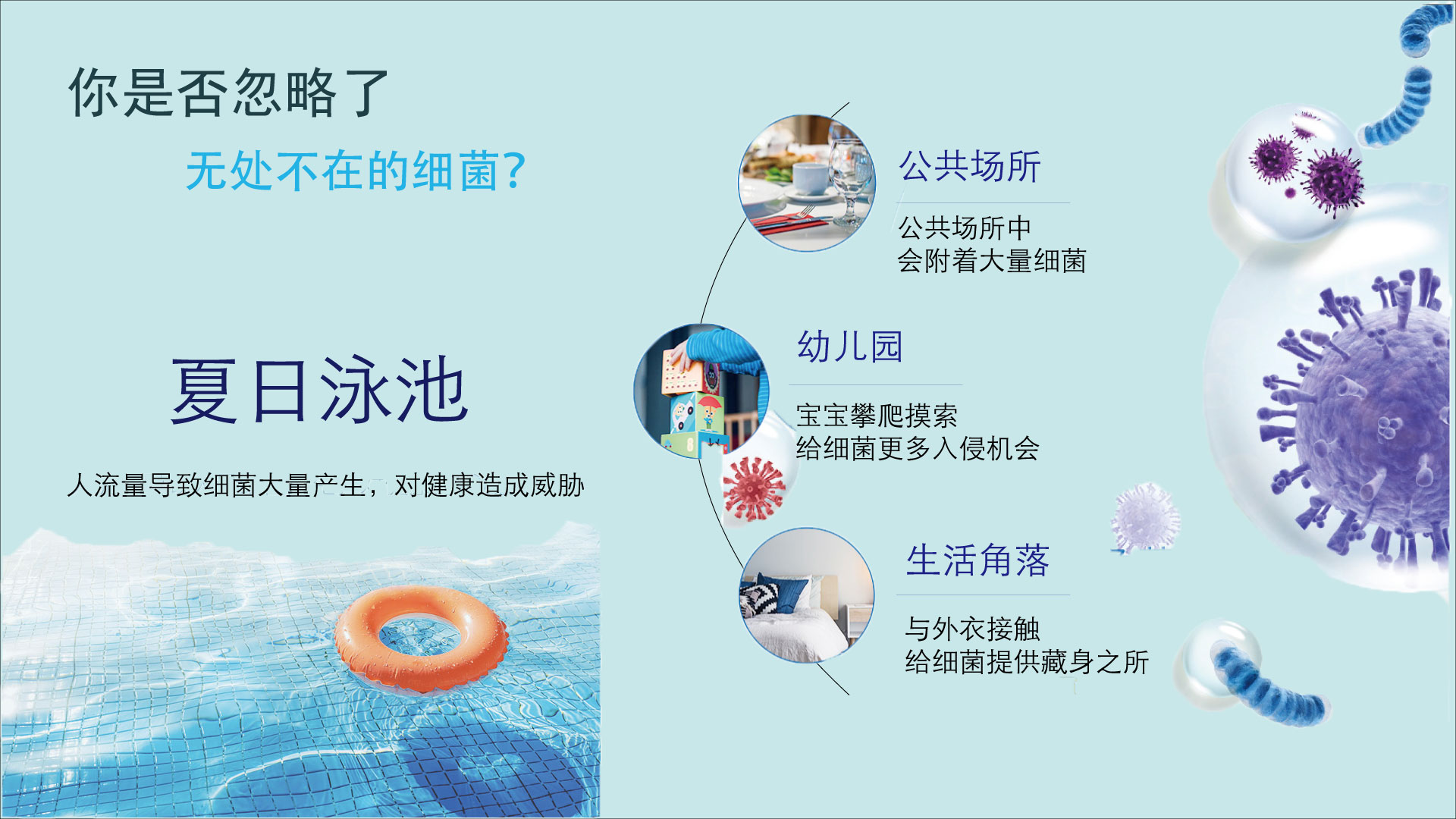 你是否忽略了

无处不在的细菌?

夏日泳池

人流量导致细菌大量产生，对健康造成威胁

公共场所

公共场所中
会附着大量细菌

幼儿园

宝宝攀爬摸索
给细菌更多入侵机会

生活角落

与外衣接触
给细菌提供藏身之所